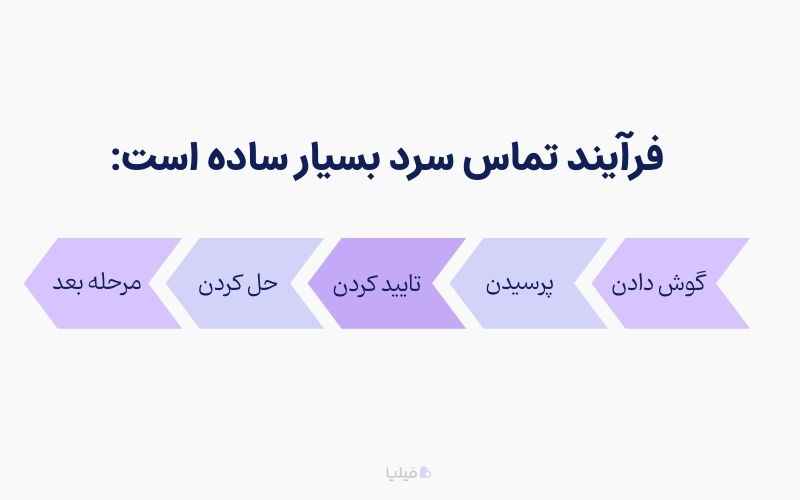 فرآیند تماس سرد بسیار ساده است:

گوش دادن

پرسیدن

تایید کردن

حل کردن

مرحله بعد

فیلیا